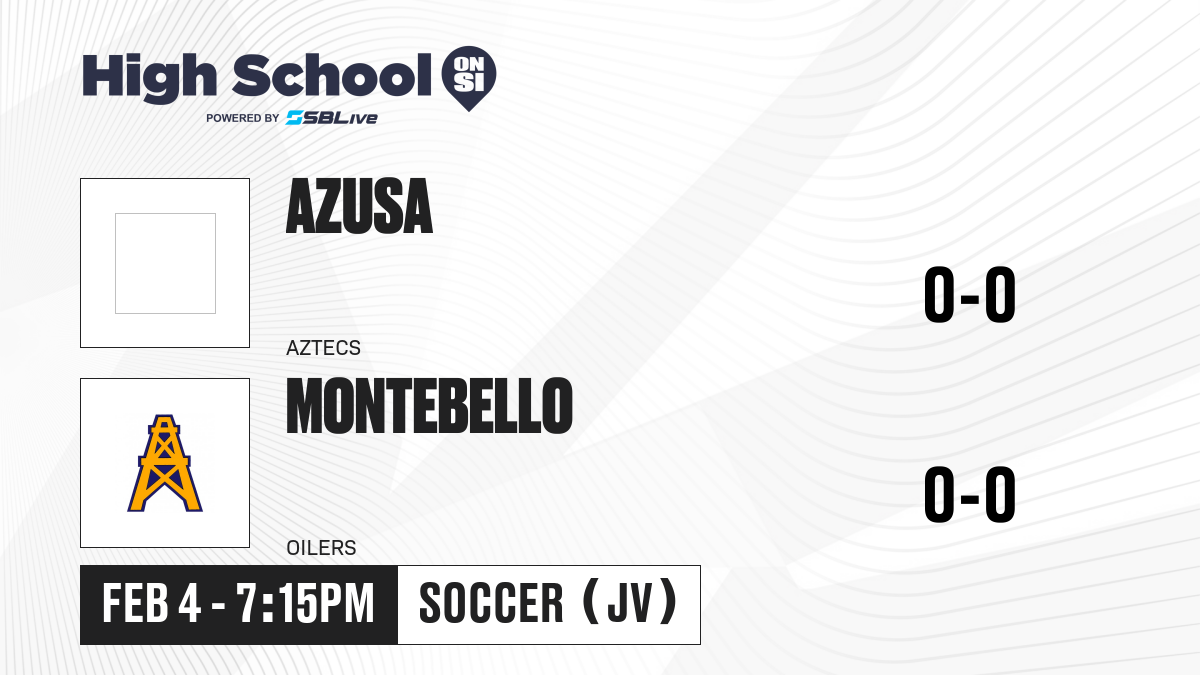 High School ON SI
POWERED BY SBLive

AZUSA
AZTECS
0-0

MONTEBELLO
OILERS
0-0

FEB 4 - 7:15PM
SOCCER (JV)